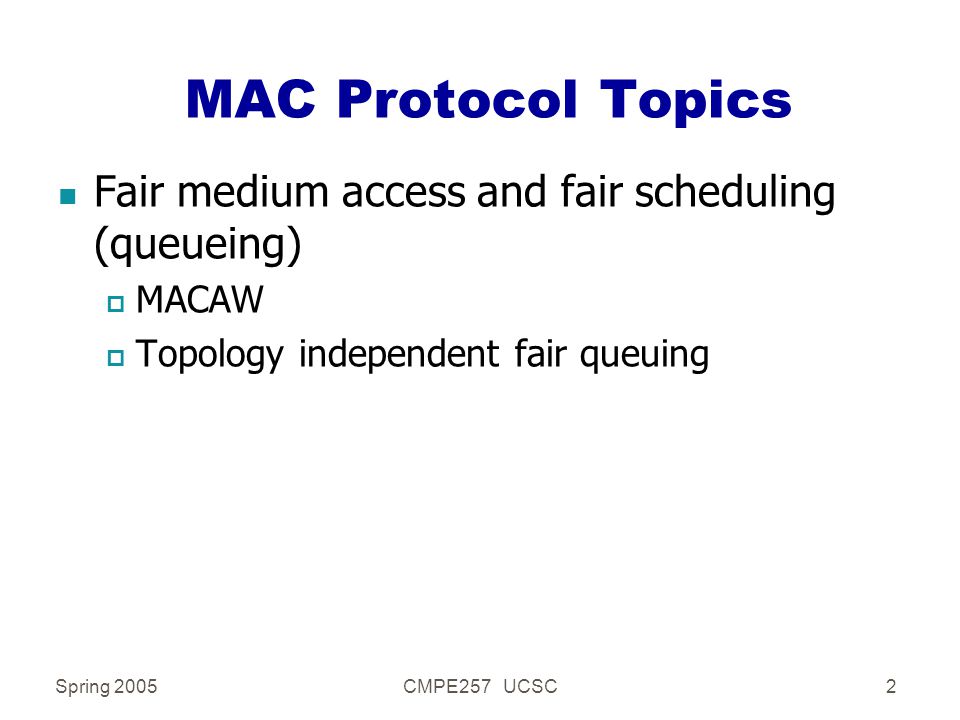 MAC Protocol Topics

Fair medium access and fair scheduling (queueing)

MACAW

Topology independent fair queuing

Spring 2005 CMPE257 UCSC 2